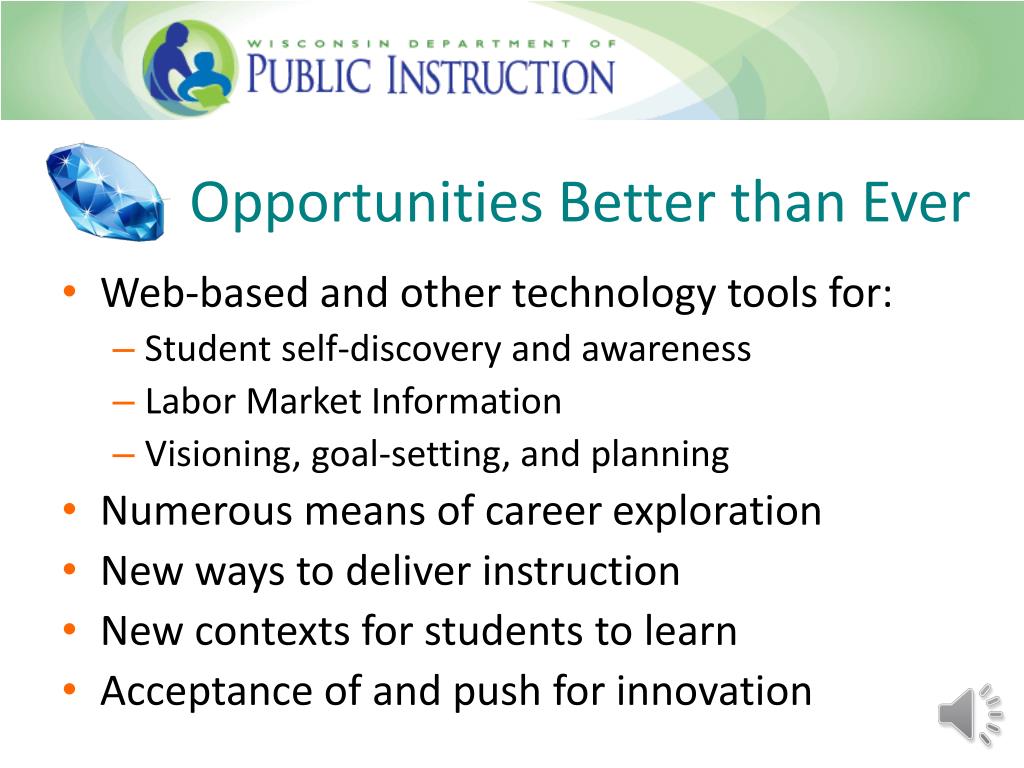 WISCONSIN DEPARTMENT OF
PUBLIC INSTRUCTION

Opportunities Better than Ever

• Web-based and other technology tools for:
– Student self-discovery and awareness
– Labor Market Information
– Visioning, goal-setting, and planning
• Numerous means of career exploration
• New ways to deliver instruction
• New contexts for students to learn
• Acceptance of and push for innovation